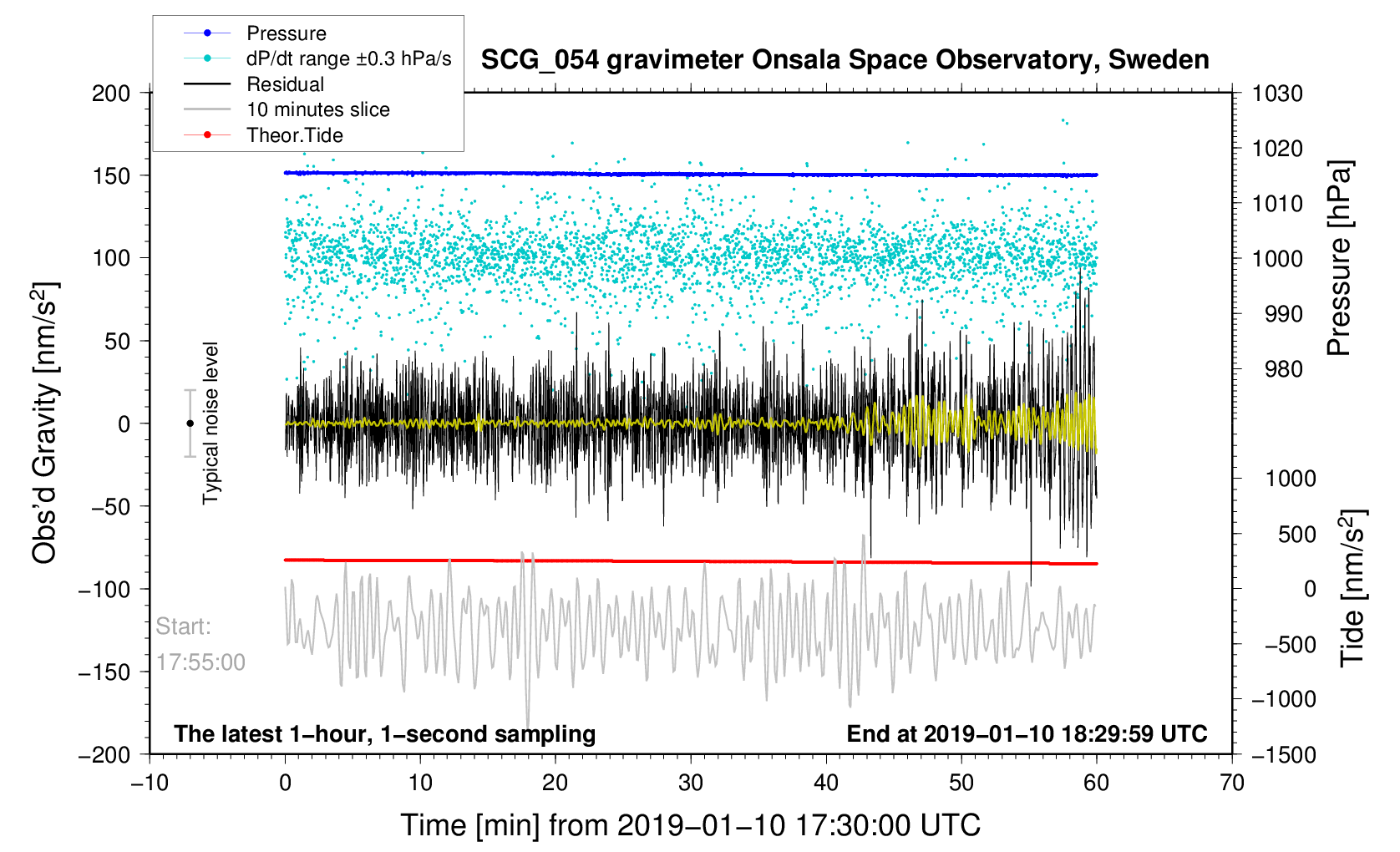 Pressure
dP/dt range ±0.3 hPa/s
Residual
10 minutes slice
Theor.Tide

SCG_054 gravimeter Onsala Space Observatory, Sweden

200
150
100
50
0
−50
−100
−150
−200

Obs'd Gravity [nm/s$^2$]

Typical noise level

Start:
17:55:00

1030
1020
1010
1000
990
980

Pressure [hPa]

1000
500
0
−500
−1000
−1500

Tide [nm/s$^2$]

The latest 1−hour, 1−second sampling

End at 2019−01−10 18:29:59 UTC

−10
0
10
20
30
40
50
60
70

Time [min] from 2019−01−10 17:30:00 UTC